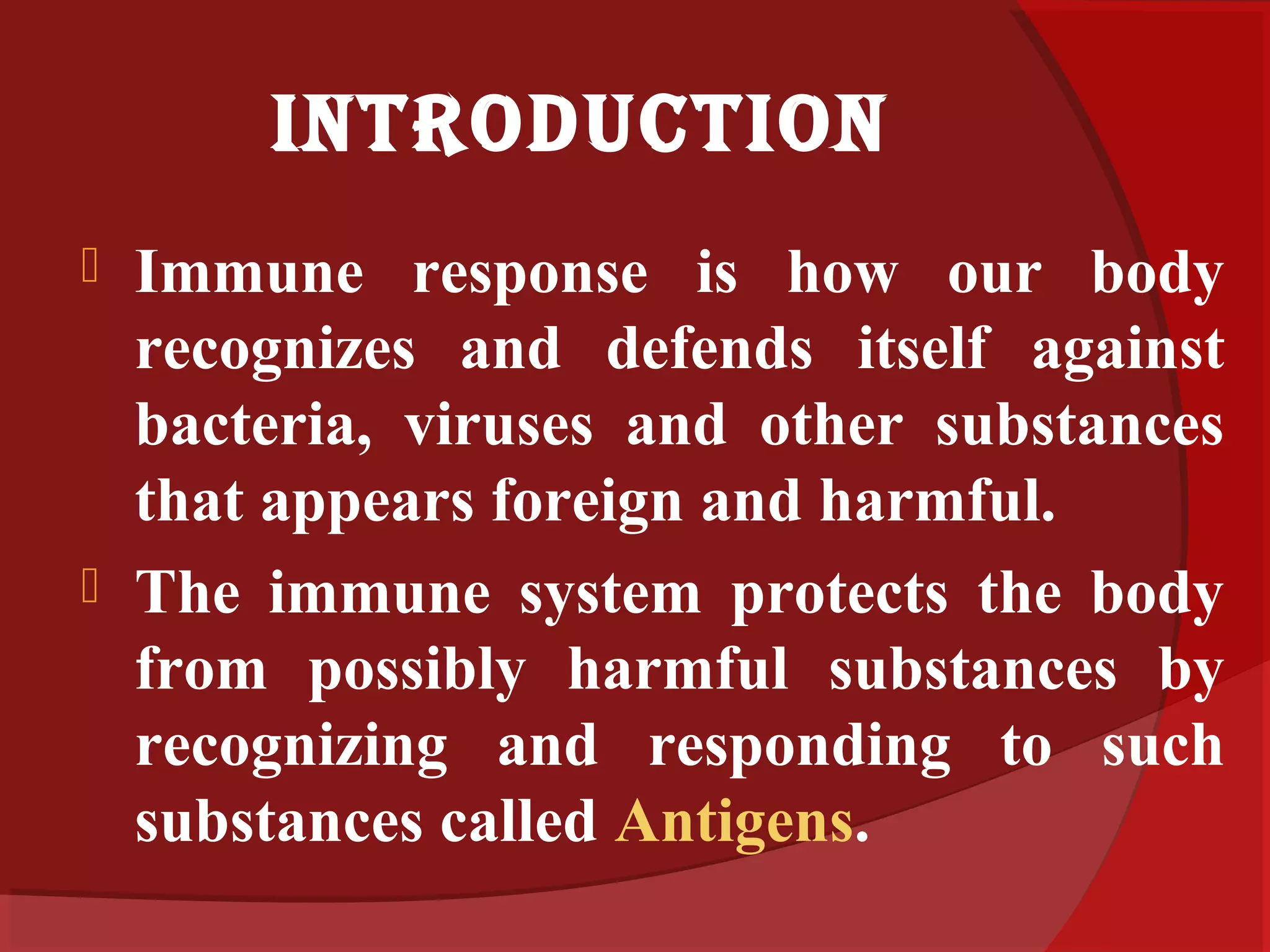 INTRODUCTION

Immune response is how our body recognizes and defends itself against bacteria, viruses and other substances that appears foreign and harmful.

The immune system protects the body from possibly harmful substances by recognizing and responding to such substances called Antigens.